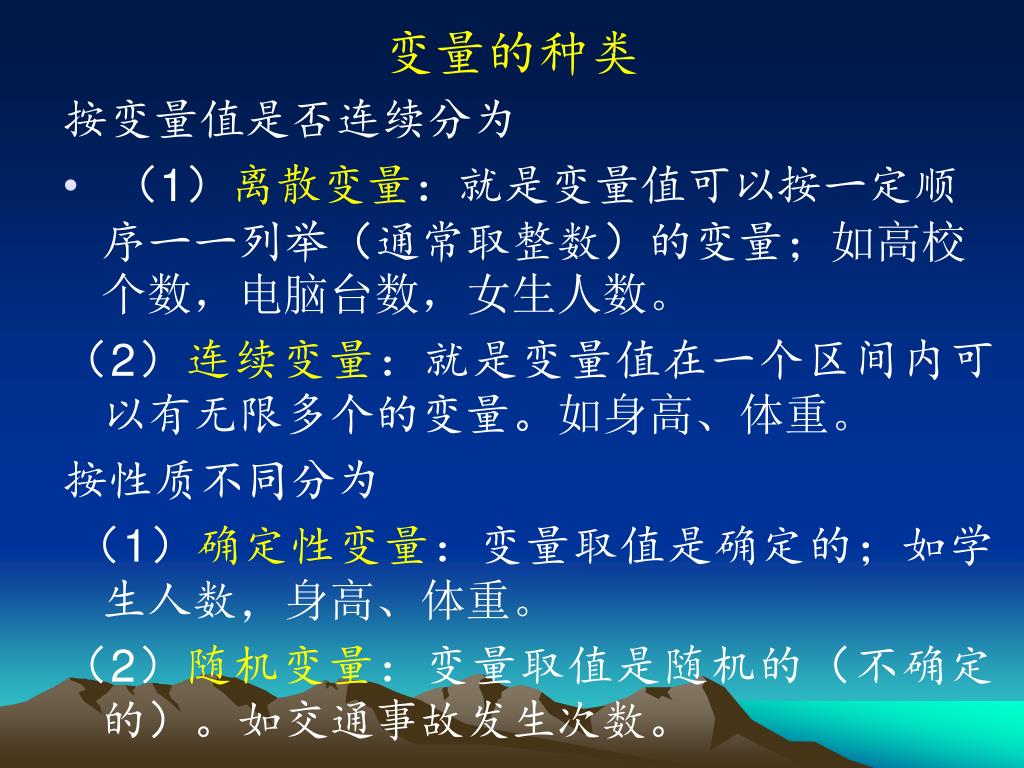 变量的种类

按变量值是否连续分为

• （1）离散变量：就是变量值可以按一定顺序一一列举（通常取整数）的变量；如高校个数，电脑台数，女生人数。

（2）连续变量：就是变量值在一个区间内可以有无限多个的变量。如身高、体重。

按性质不同分为

（1）确定性变量：变量取值是确定的；如学生人数，身高、体重。

（2）随机变量：变量取值是随机的（不确定的）。如交通事故发生次数。